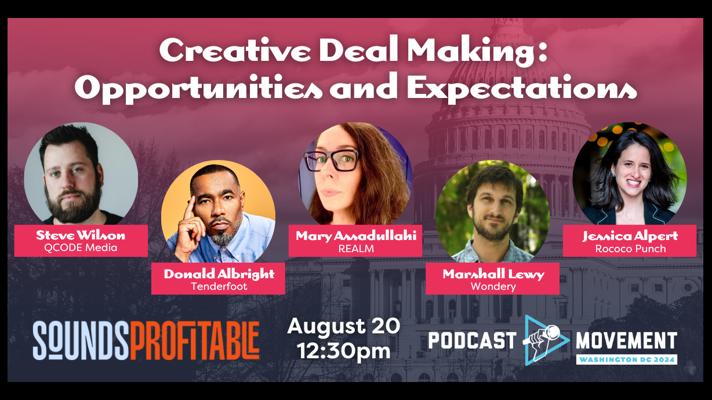 Creative Deal Making: Opportunities and Expectations

Steve Wilson
QCODE Media

Donald Albright
Tenderfoot

Mary Assadullahi
REALM

Marshall Lewy
Wondery

Jessica Alpert
Rococo Punch

SOUNDSPROFITABLE

August 20
12:30pm

PODCAST MOVEMENT
WASHINGTON DC 2024